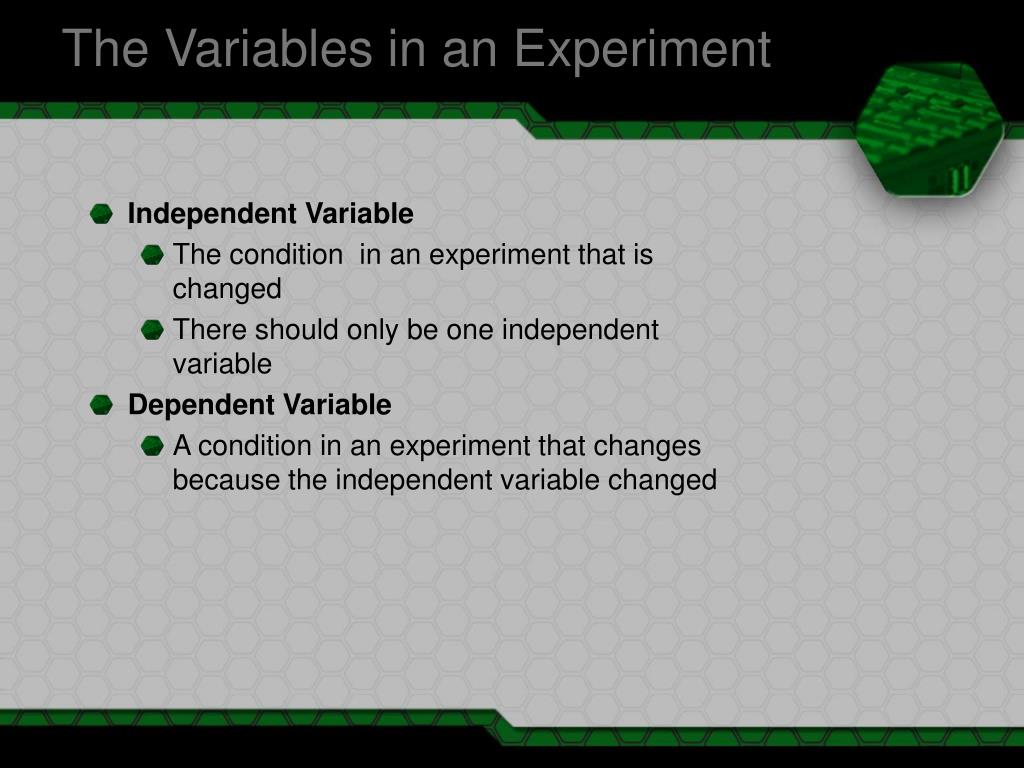 The Variables in an Experiment

Independent Variable

The condition  in an experiment that is changed

There should only be one independent variable

Dependent Variable

A condition in an experiment that changes because the independent variable changed